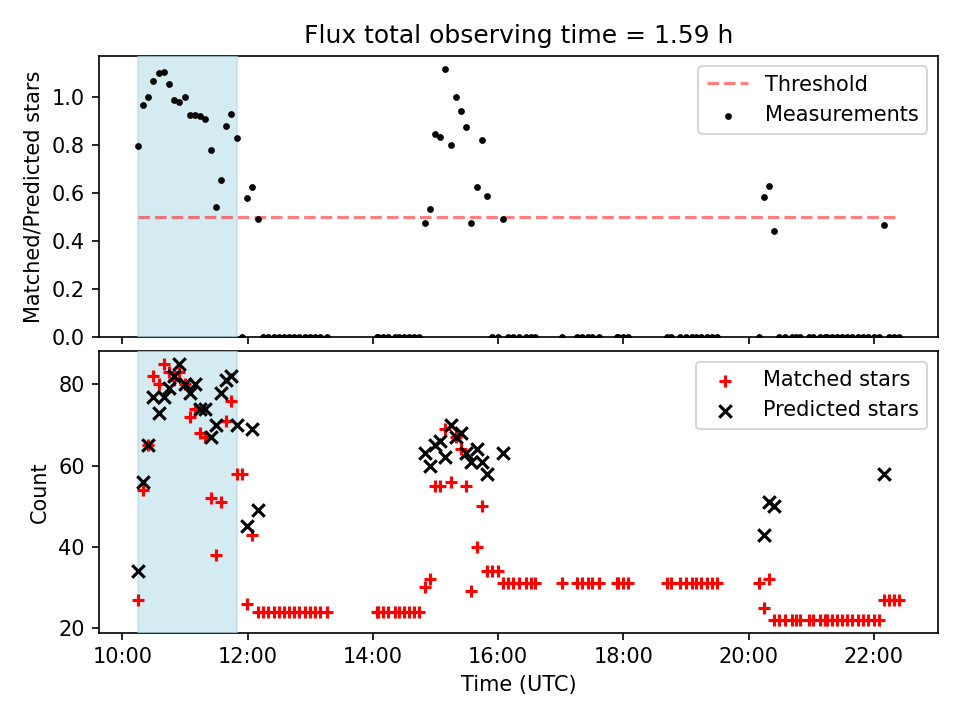 Flux total observing time = 1.59 h

Matched/Predicted stars

1.0
0.8
0.6
0.4
0.2
0.0

Threshold
Measurements

Count

80
60
40
20

Matched stars
Predicted stars

10:00
12:00
14:00
16:00
18:00
20:00
22:00

Time (UTC)